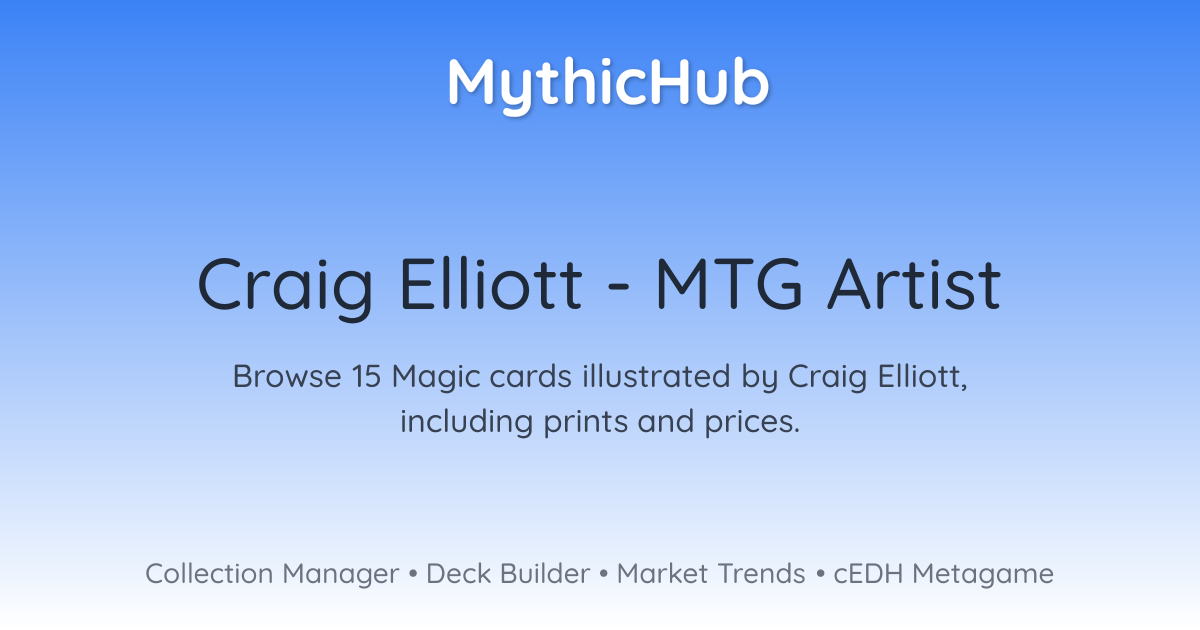 MythicHub

Craig Elliott - MTG Artist

Browse 15 Magic cards illustrated by Craig Elliott, including prints and prices.

Collection Manager • Deck Builder • Market Trends • cEDH Metagame